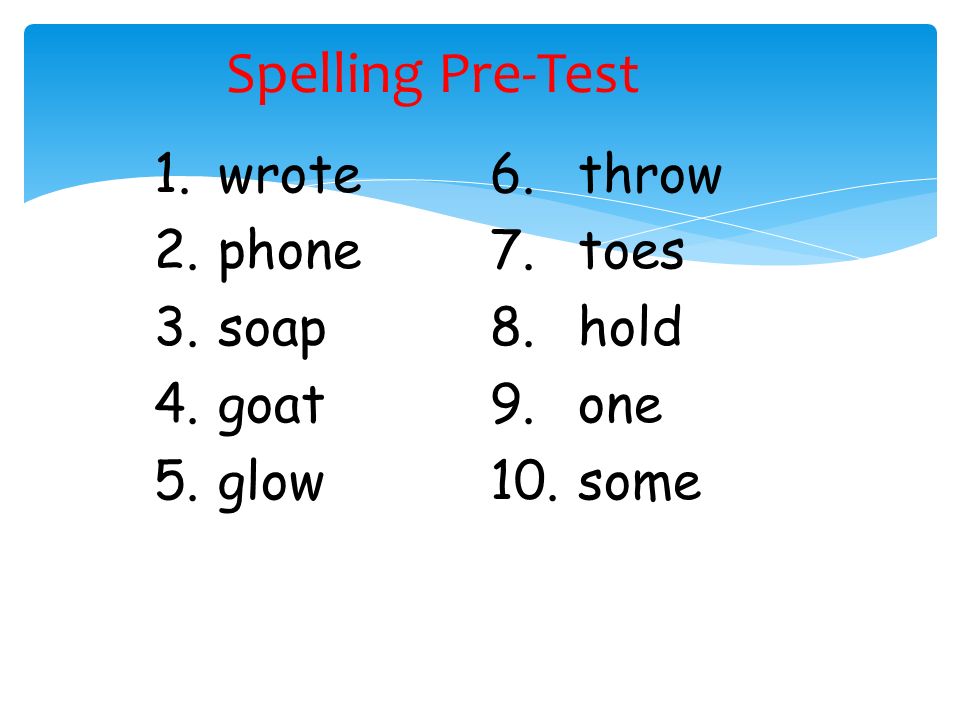 Spelling Pre-Test

1. wrote
2. phone
3. soap
4. goat
5. glow

6. throw
7. toes
8. hold
9. one
10. some